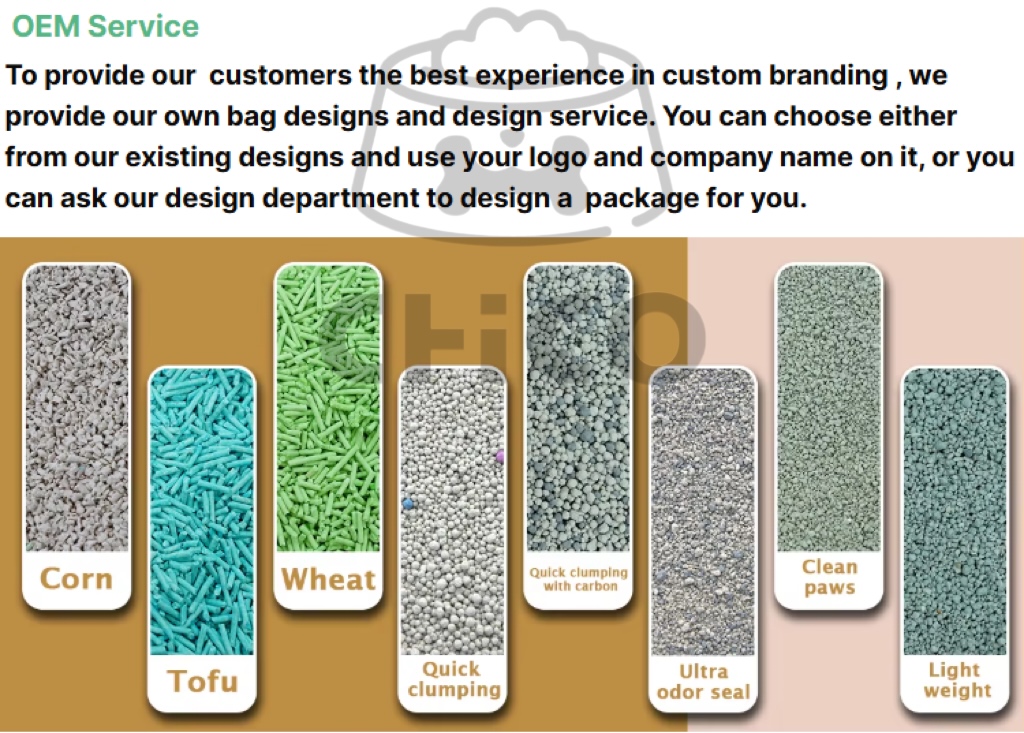 OEM Service

To provide our customers the best experience in custom branding , we provide our own bag designs and design service. You can choose either from our existing designs and use your logo and company name on it, or you can ask our design department to design a package for you.

Corn

Tofu

Wheat

Quick clumping

Quick clumping with carbon

Ultra odor seal

Clean paws

Light weight